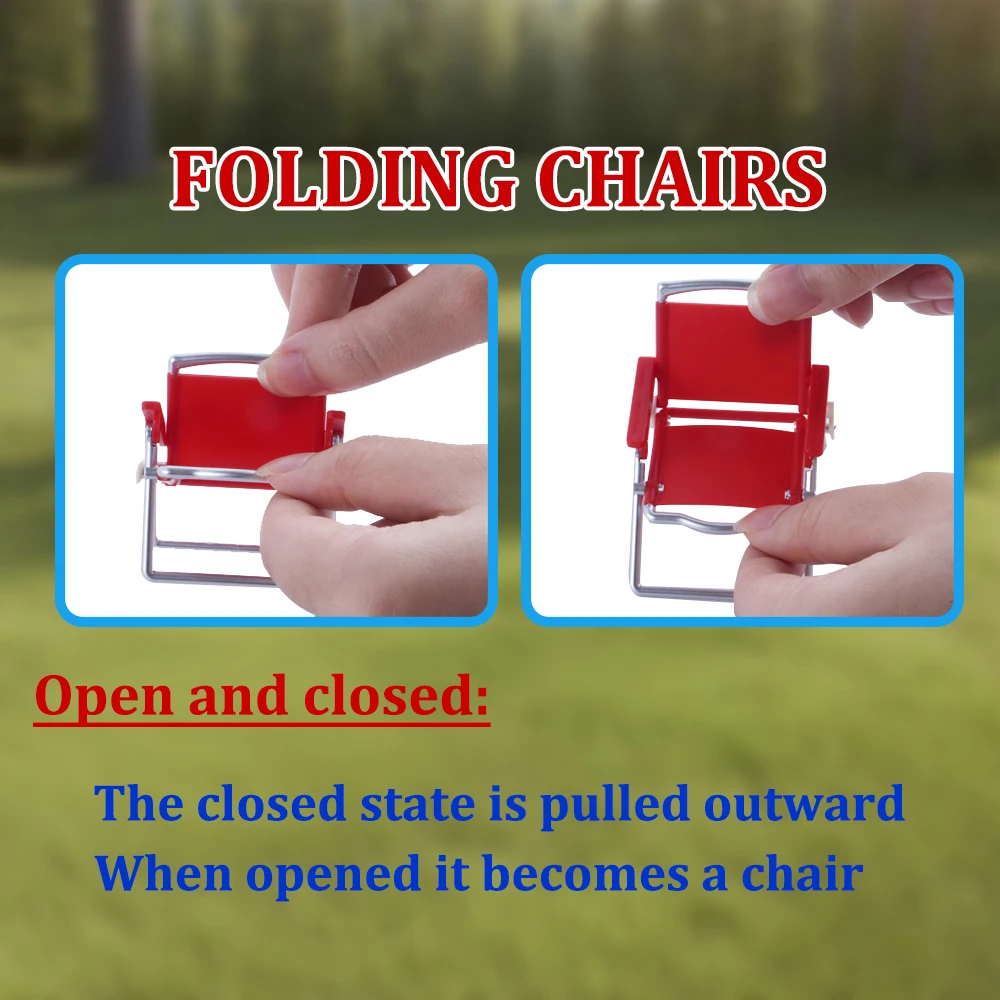 FOLDING CHAIRS

Open and closed:

The closed state is pulled outward
When opened it becomes a chair